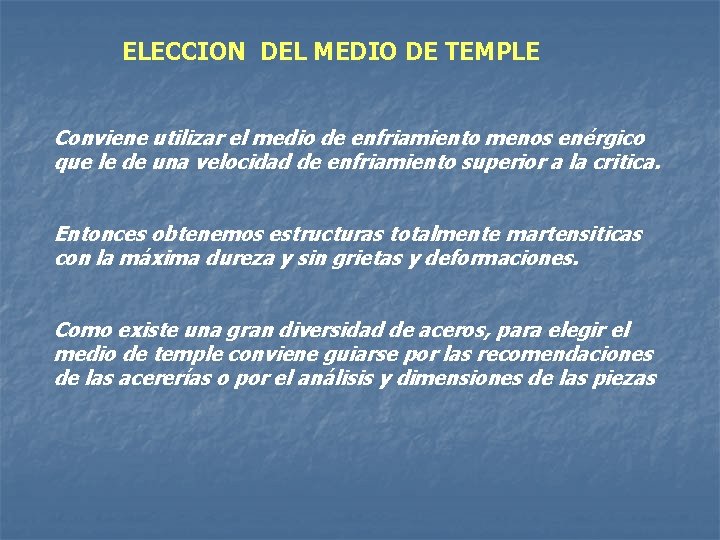 ELECCION DEL MEDIO DE TEMPLE

Conviene utilizar el medio de enfriamiento menos enérgico que le de una velocidad de enfriamiento superior a la critica.

Entonces obtenemos estructuras totalmente martensiticas con la máxima dureza y sin grietas y deformaciones.

Como existe una gran diversidad de aceros, para elegir el medio de temple conviene guiarse por las recomendaciones de las acererías o por el análisis y dimensiones de las piezas